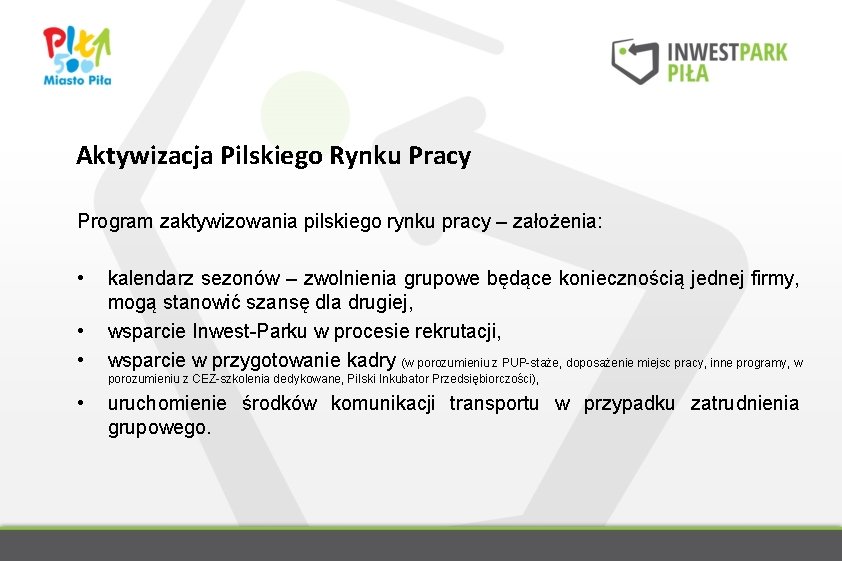 PIŁA 500
Miasto Piła

INWESTPARK PIŁA

Aktywizacja Pilskiego Rynku Pracy

Program zaktywizowania pilskiego rynku pracy – założenia:

• kalendarz sezonów – zwolnienia grupowe będące koniecznością jednej firmy, mogą stanowić szansę dla drugiej,
• wsparcie Inwest-Parku w procesie rekrutacji,
• wsparcie w przygotowanie kadry (w porozumieniu z PUP-staże, doposażenie miejsc pracy, inne programy, w porozumieniu z CEZ-szkolenia dedykowane, Pilski Inkubator Przedsiębiorczości),
• uruchomienie środków komunikacji transportu w przypadku zatrudnienia grupowego.